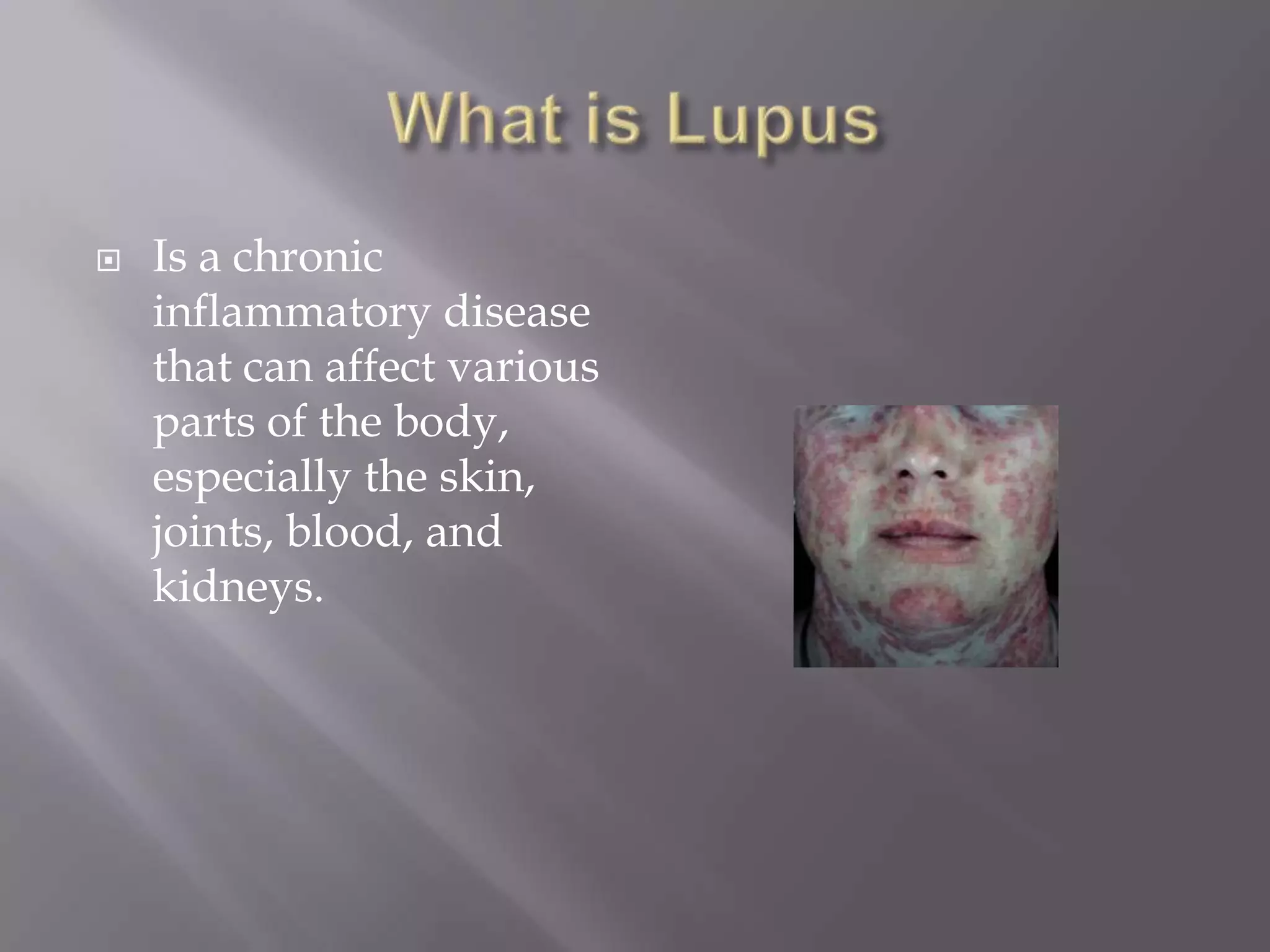 What is Lupus

Is a chronic inflammatory disease that can affect various parts of the body, especially the skin, joints, blood, and kidneys.